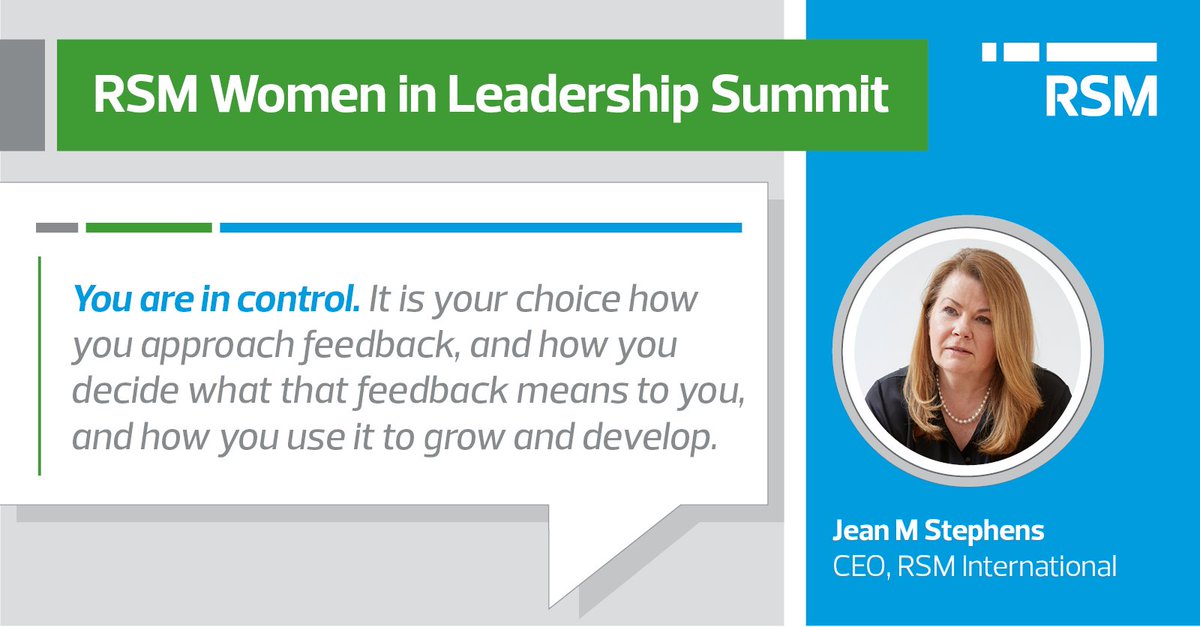 RSM Women in Leadership Summit

RSM

You are in control. It is your choice how you approach feedback, and how you decide what that feedback means to you, and how you use it to grow and develop.

Jean M Stephens
CEO, RSM International